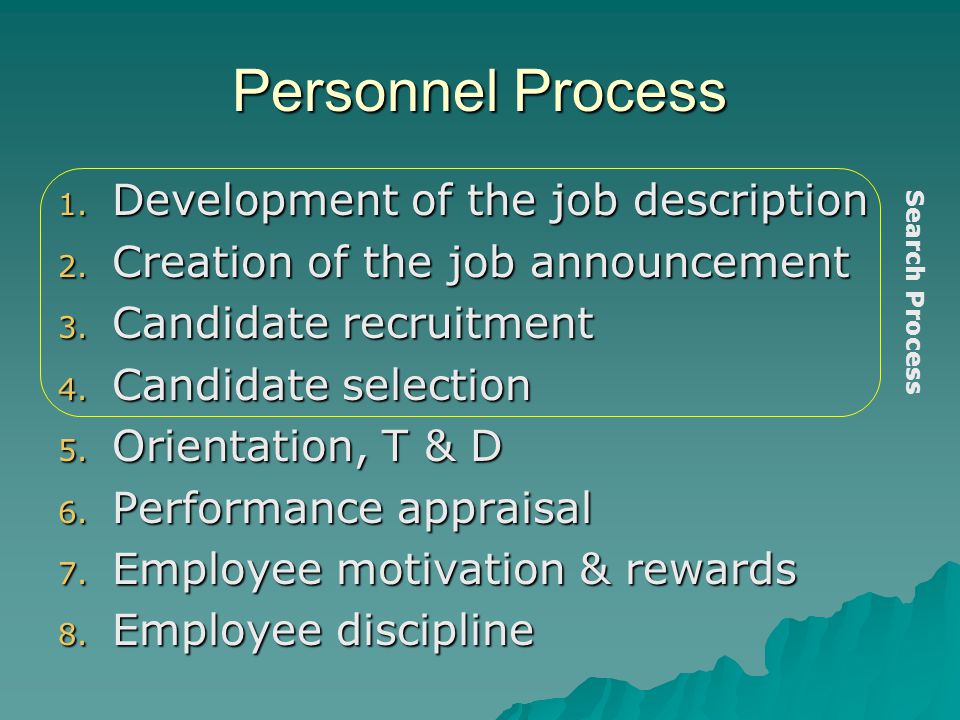 Personnel Process

1. Development of the job description
2. Creation of the job announcement
3. Candidate recruitment
4. Candidate selection
5. Orientation, T & D
6. Performance appraisal
7. Employee motivation & rewards
8. Employee discipline

Search Process